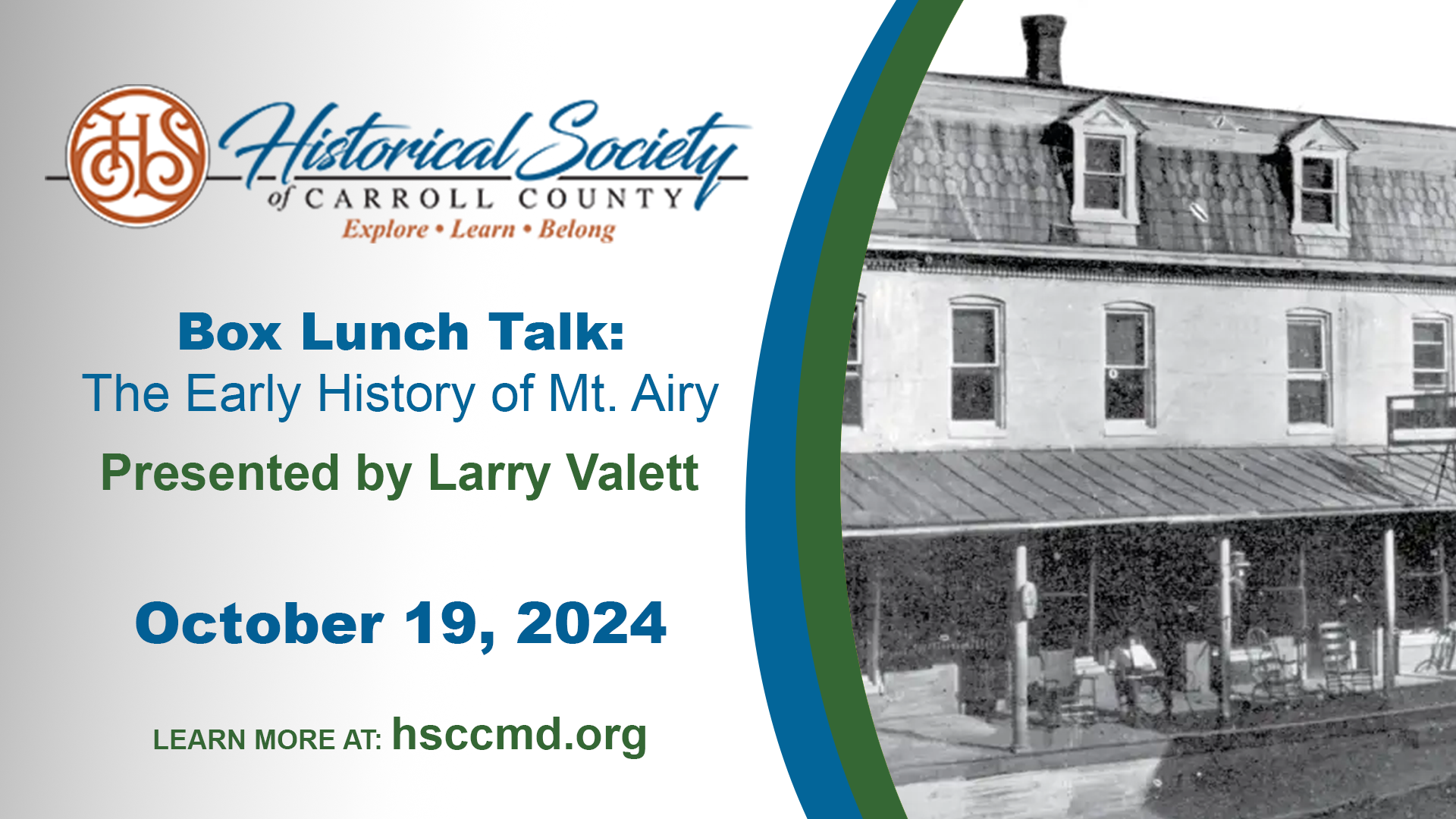 HS

Historical Society of CARROLL COUNTY

Explore • Learn • Belong

Box Lunch Talk:
The Early History of Mt. Airy

Presented by Larry Valett

October 19, 2024

LEARN MORE AT: hsccmd.org